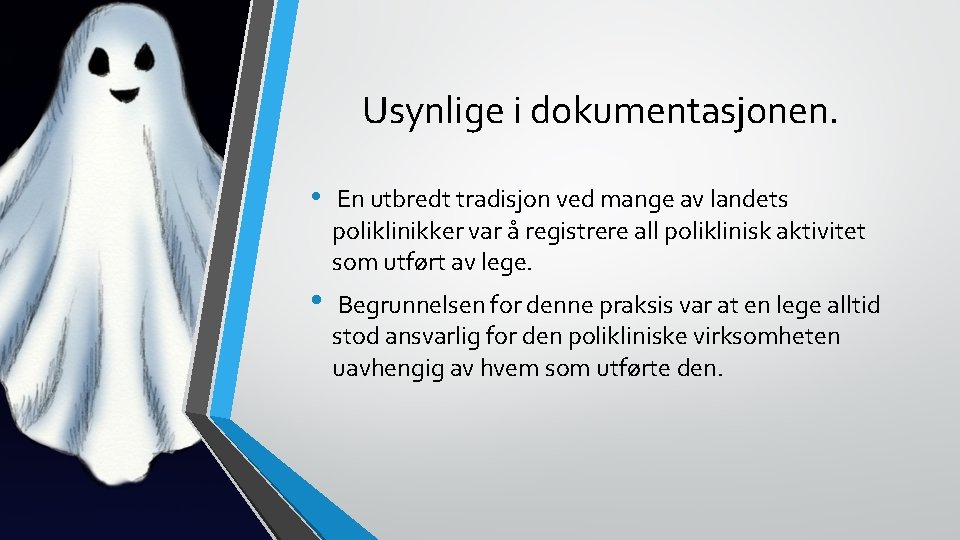 Usynlige i dokumentasjonen.

• En utbredt tradisjon ved mange av landets poliklinikker var å registrere all poliklinisk aktivitet som utført av lege.

• Begrunnelsen for denne praksis var at en lege alltid stod ansvarlig for den polikliniske virksomheten uavhengig av hvem som utførte den.